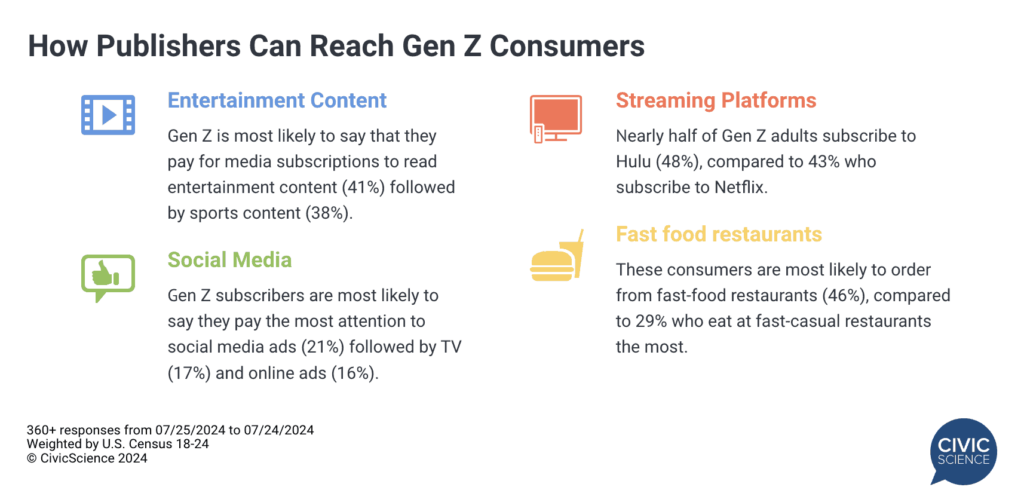 How Publishers Can Reach Gen Z Consumers

Entertainment Content

Gen Z is most likely to say that they pay for media subscriptions to read entertainment content (41%) followed by sports content (38%).

Social Media

Gen Z subscribers are most likely to say they pay the most attention to social media ads (21%) followed by TV (17%) and online ads (16%).

Streaming Platforms

Nearly half of Gen Z adults subscribe to Hulu (48%), compared to 43% who subscribe to Netflix.

Fast food restaurants

These consumers are most likely to order from fast-food restaurants (46%), compared to 29% who eat at fast-casual restaurants the most.

360+ responses from 07/25/2024 to 07/24/2024
Weighted by U.S. Census 18-24
© CivicScience 2024

CIVIC SCIENCE